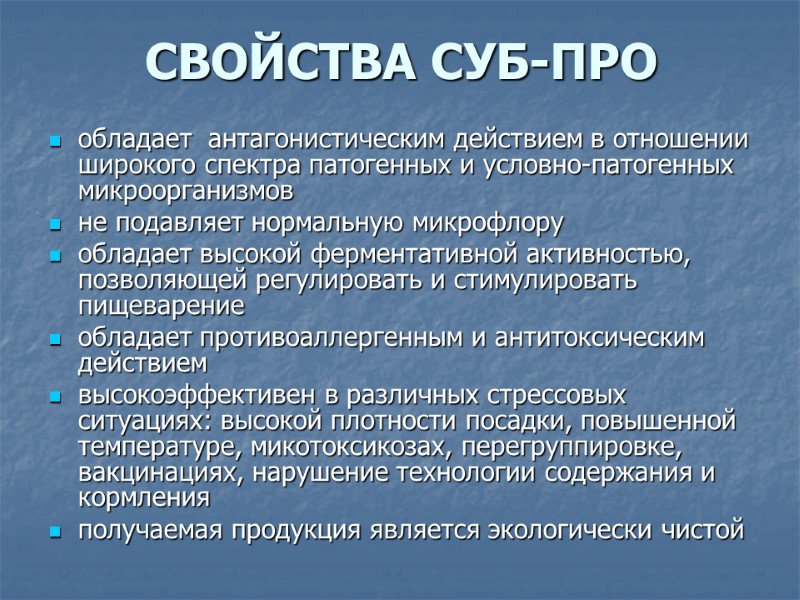 СВОЙСТВА СУБ-ПРО

- обладает антагонистическим действием в отношении широкого спектра патогенных и условно-патогенных микроорганизмов
- не подавляет нормальную микрофлору
- обладает высокой ферментативной активностью, позволяющей регулировать и стимулировать пищеварение
- обладает противоаллергенным и антитоксическим действием
- высокоэффективен в различных стрессовых ситуациях: высокой плотности посадки, повышенной температуре, микотоксикозах, перегруппировке, вакцинациях, нарушение технологии содержания и кормления
- получаемая продукция является экологически чистой